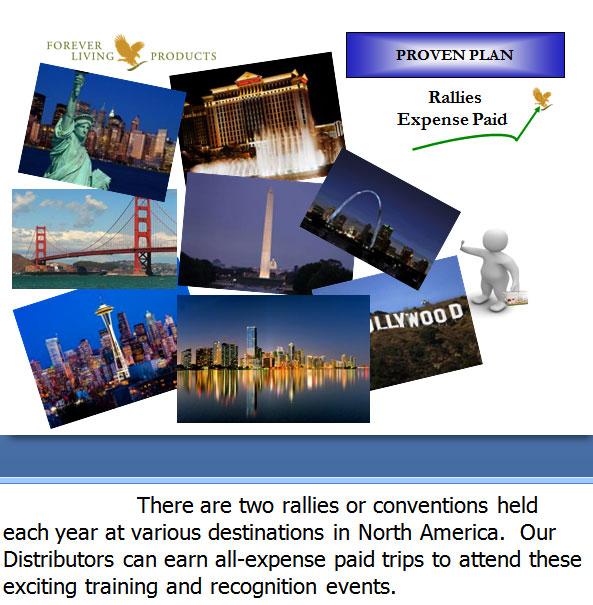 FOREVER LIVING PRODUCTS

PROVEN PLAN

Rallies
Expense Paid

LLYWOOD

There are two rallies or conventions held each year at various destinations in North America. Our Distributors can earn all-expense paid trips to attend these exciting training and recognition events.